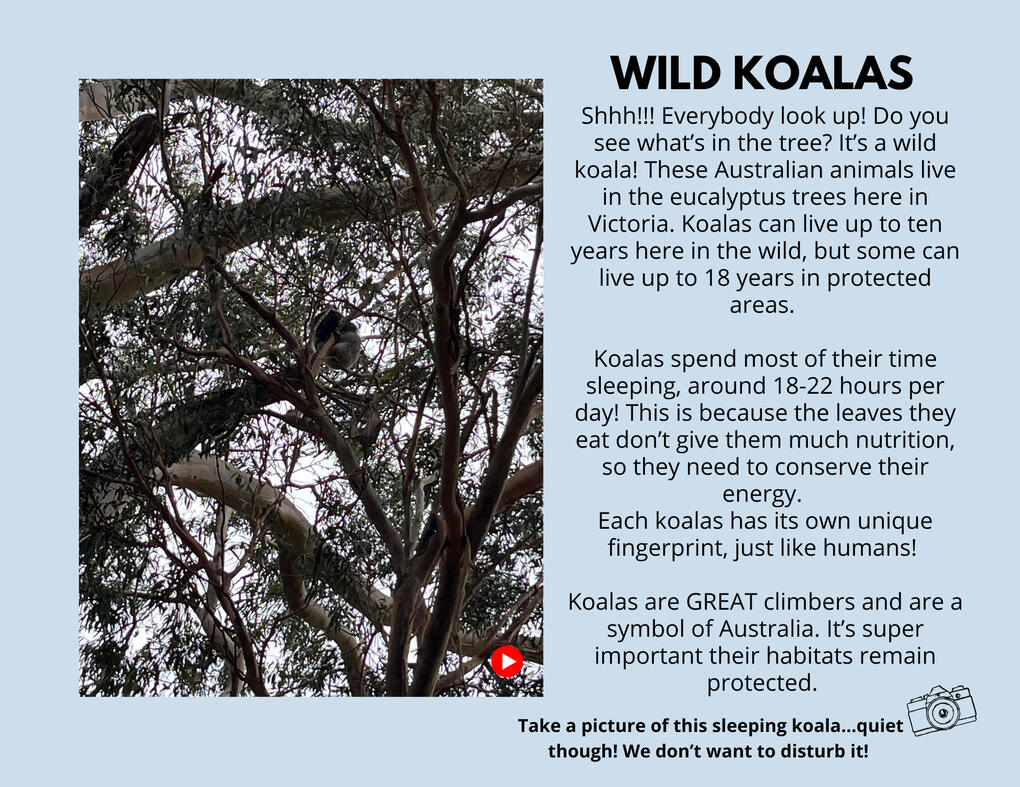 WILD KOALAS

Shhh!!! Everybody look up! Do you see what's in the tree? It's a wild koala! These Australian animals live in the eucalyptus trees here in Victoria. Koalas can live up to ten years here in the wild, but some can live up to 18 years in protected areas.

Koalas spend most of their time sleeping, around 18-22 hours per day! This is because the leaves they eat don't give them much nutrition, so they need to conserve their energy.
Each koalas has its own unique fingerprint, just like humans!

Koalas are GREAT climbers and are a symbol of Australia. It's super important their habitats remain protected.

Take a picture of this sleeping koala...quiet though! We don't want to disturb it!